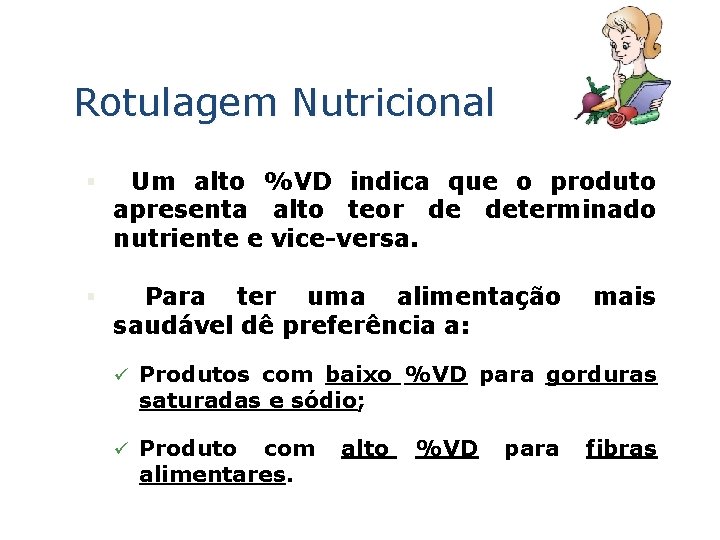 Rotulagem Nutricional

Um alto %VD indica que o produto apresenta alto teor de determinado nutriente e vice-versa.

Para ter uma alimentação mais saudável dê preferência a:

✓ Produtos com baixo %VD para gorduras saturadas e sódio;

✓ Produto com alto %VD para fibras alimentares.